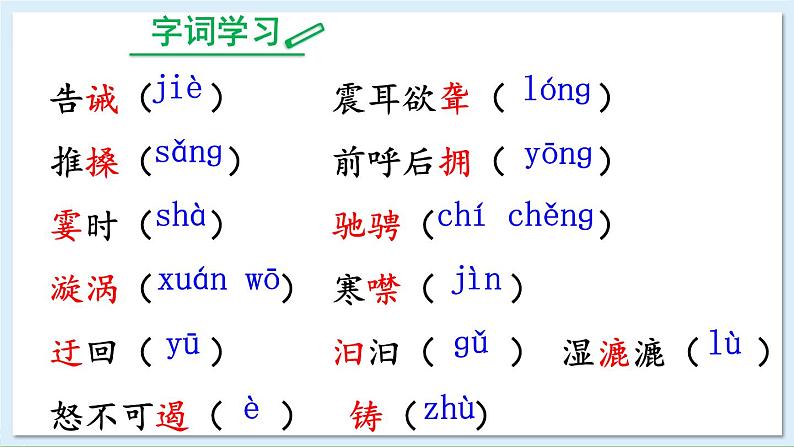 字词学习

告诫（jiè）　震耳欲聋（lóng）

推搡（sǎng）　前呼后拥（yōng）

霎时（shà）　驰骋（chí chěng）

漩涡（xuán wō）　寒噤（jìn）

迂回（yū）　汩汩（gǔ）　湿漉漉（lù）

怒不可遏（è）　铸（zhù）